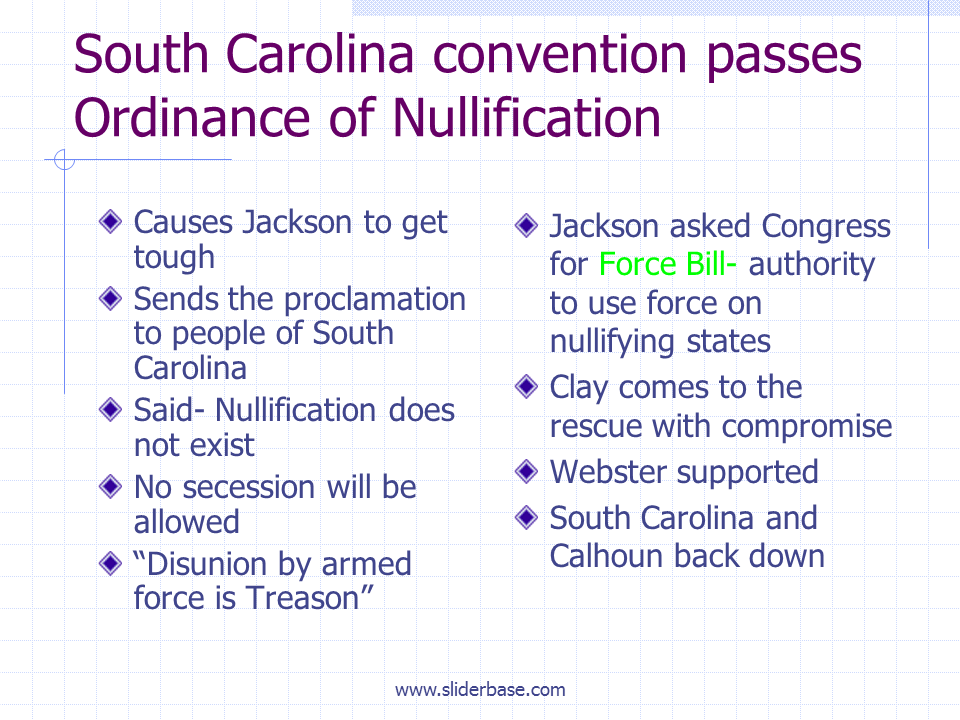 South Carolina convention passes Ordinance of Nullification

Causes Jackson to get tough

Sends the proclamation to people of South Carolina

Said- Nullification does not exist

No secession will be allowed

“Disunion by armed force is Treason”

Jackson asked Congress for Force Bill- authority to use force on nullifying states

Clay comes to the rescue with compromise

Webster supported

South Carolina and Calhoun back down

www.sliderbase.com